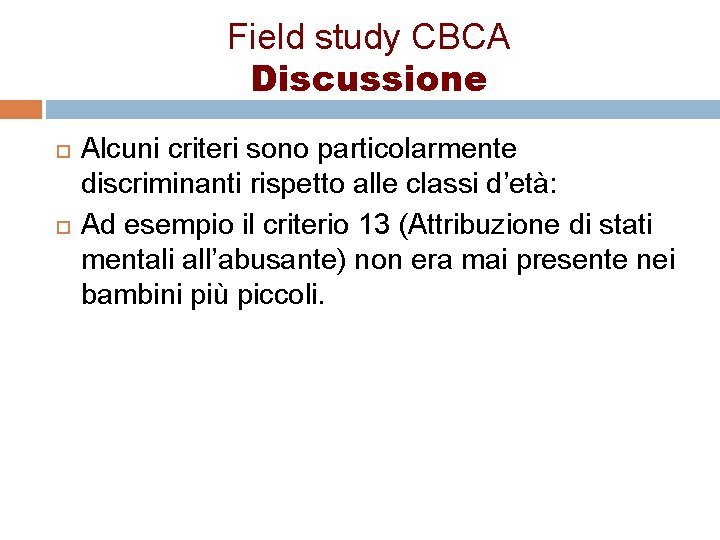 Field study CBCA
Discussione

Alcuni criteri sono particolarmente discriminanti rispetto alle classi d’età:

Ad esempio il criterio 13 (Attribuzione di stati mentali all’abusante) non era mai presente nei bambini più piccoli.